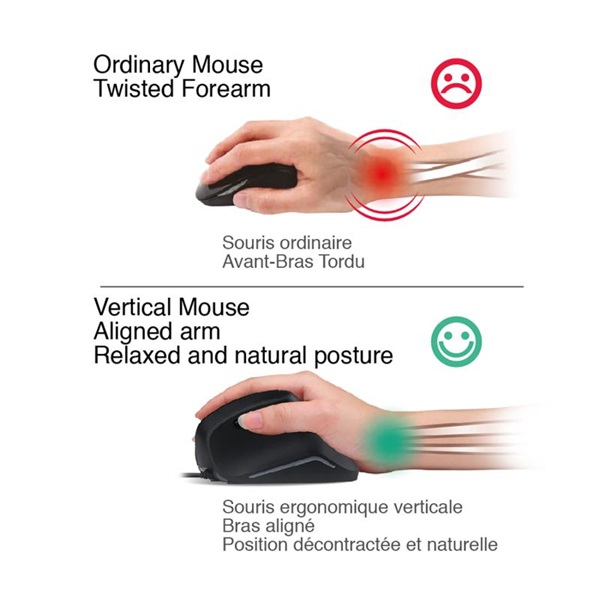 Ordinary Mouse
Twisted Forearm

Souris ordinaire
Avant-Bras Tordu

Vertical Mouse
Aligned arm
Relaxed and natural posture

Souris ergonomique verticale
Bras aligné
Position décontractée et naturelle